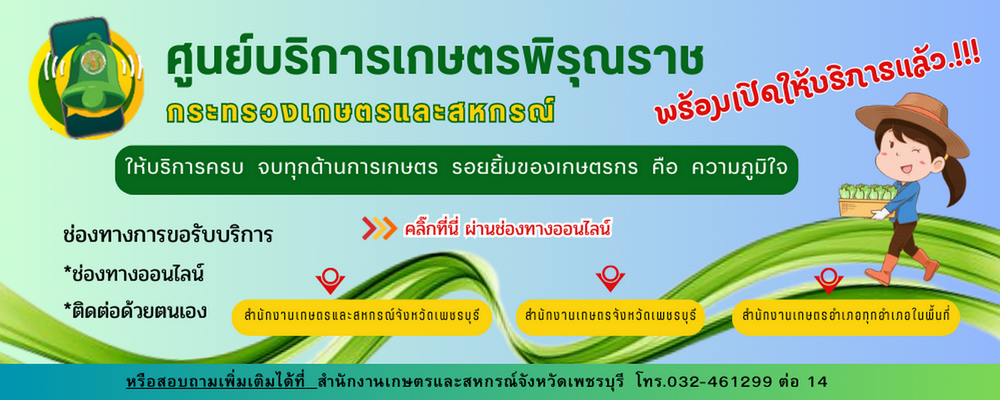 ศูนย์บริการเกษตรพิรุณราช
กระทรวงเกษตรและสหกรณ์

พร้อมเปิดให้บริการแล้ว.!!!

ให้บริการครบ จบทุกด้านการเกษตร รอยยิ้มของเกษตรกร คือ ความภูมิใจ

ช่องทางการขอรับบริการ
*ช่องทางออนไลน์
*ติดต่อด้วยตนเอง

คลิ๊กที่นี่ ผ่านช่องทางออนไลน์

สำนักงานเกษตรและสหกรณ์จังหวัดเพชรบุรี
สำนักงานเกษตรจังหวัดเพชรบุรี
สำนักงานเกษตรอำเภอทุกอำเภอในพื้นที่

หรือสอบถามเพิ่มเติมได้ที่ สำนักงานเกษตรและสหกรณ์จังหวัดเพชรบุรี โทร.032-461299 ต่อ 14